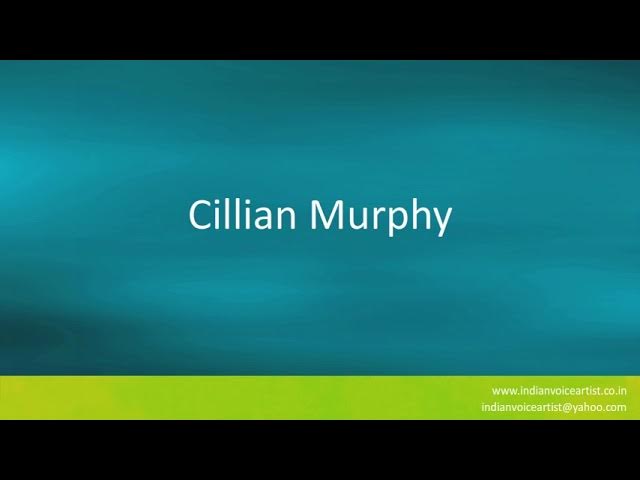 Cillian Murphy

www.indianvoiceartist.co.in
indianvoiceartist@yahoo.com